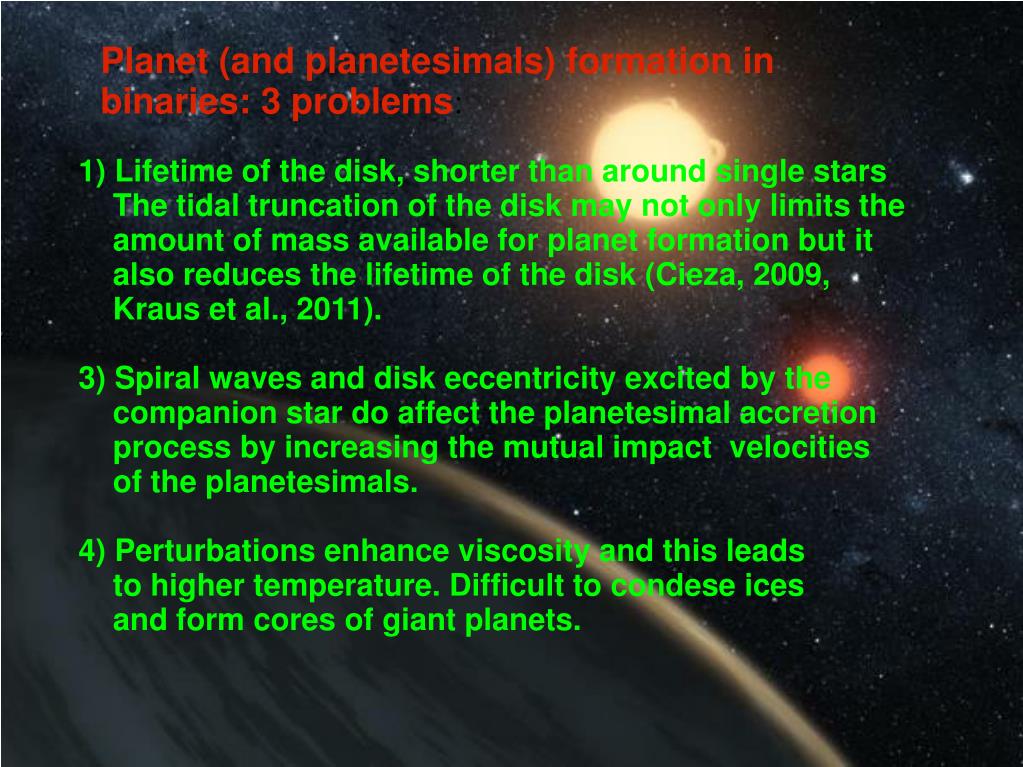 Planet (and planetesimals) formation in binaries: 3 problems

1) Lifetime of the disk, shorter than around single stars The tidal truncation of the disk may not only limits the amount of mass available for planet formation but it also reduces the lifetime of the disk (Cieza, 2009, Kraus et al., 2011).

3) Spiral waves and disk eccentricity excited by the companion star do affect the planetesimal accretion process by increasing the mutual impact velocities of the planetesimals.

4) Perturbations enhance viscosity and this leads to higher temperature. Difficult to condese ices and form cores of giant planets.